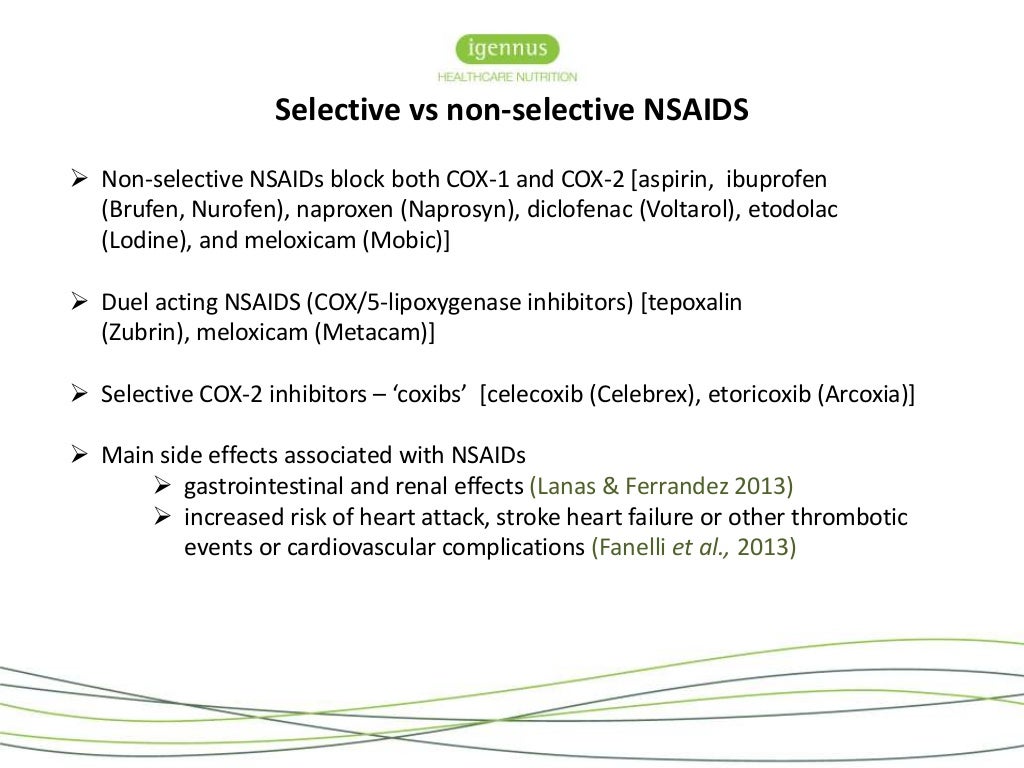 igennus
HEALTHCARE NUTRITION

Selective vs non-selective NSAIDS

➢ Non-selective NSAIDs block both COX-1 and COX-2 [aspirin, ibuprofen (Brufen, Nurofen), naproxen (Naprosyn), diclofenac (Voltarol), etodolac (Lodine), and meloxicam (Mobic)]

➢ Duel acting NSAIDS (COX/5-lipoxygenase inhibitors) [tepoxalin (Zubrin), meloxicam (Metacam)]

➢ Selective COX-2 inhibitors – 'coxibs' [celecoxib (Celebrex), etoricoxib (Arcoxia)]

➢ Main side effects associated with NSAIDs
➢ gastrointestinal and renal effects (Lanas & Ferrandez 2013)
➢ increased risk of heart attack, stroke heart failure or other thrombotic events or cardiovascular complications (Fanelli et al., 2013)